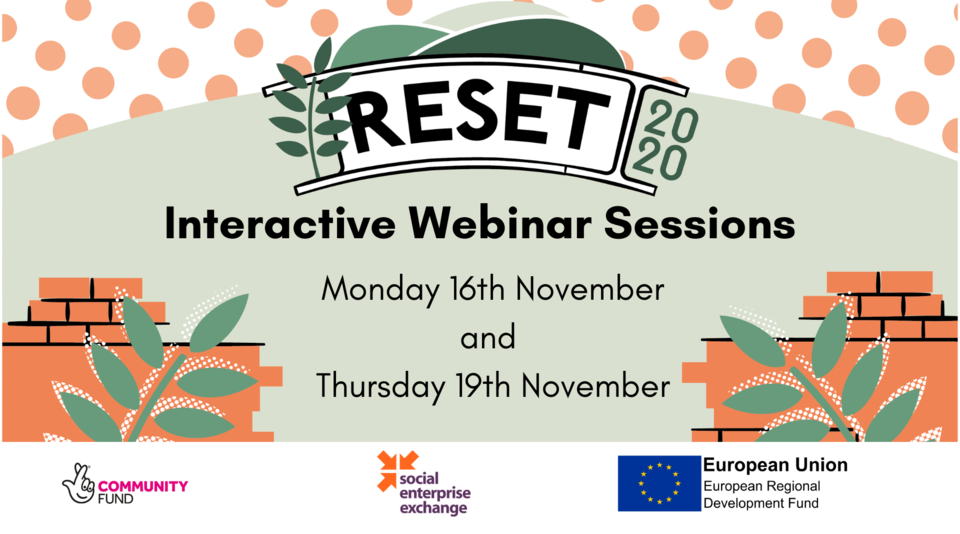 RESET 2020

Interactive Webinar Sessions

Monday 16th November
and
Thursday 19th November

COMMUNITY FUND

social enterprise exchange

European Union
European Regional Development Fund